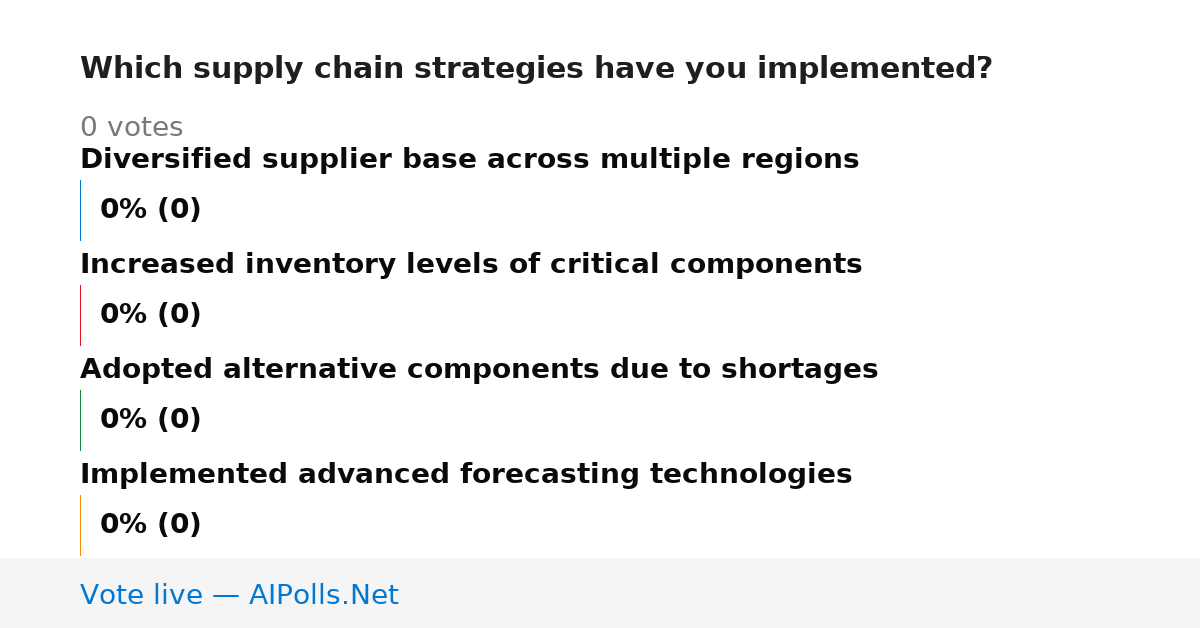 Which supply chain strategies have you implemented?

0 votes

Diversified supplier base across multiple regions

0% (0)

Increased inventory levels of critical components

0% (0)

Adopted alternative components due to shortages

0% (0)

Implemented advanced forecasting technologies

0% (0)

Vote live — AIPolls.Net